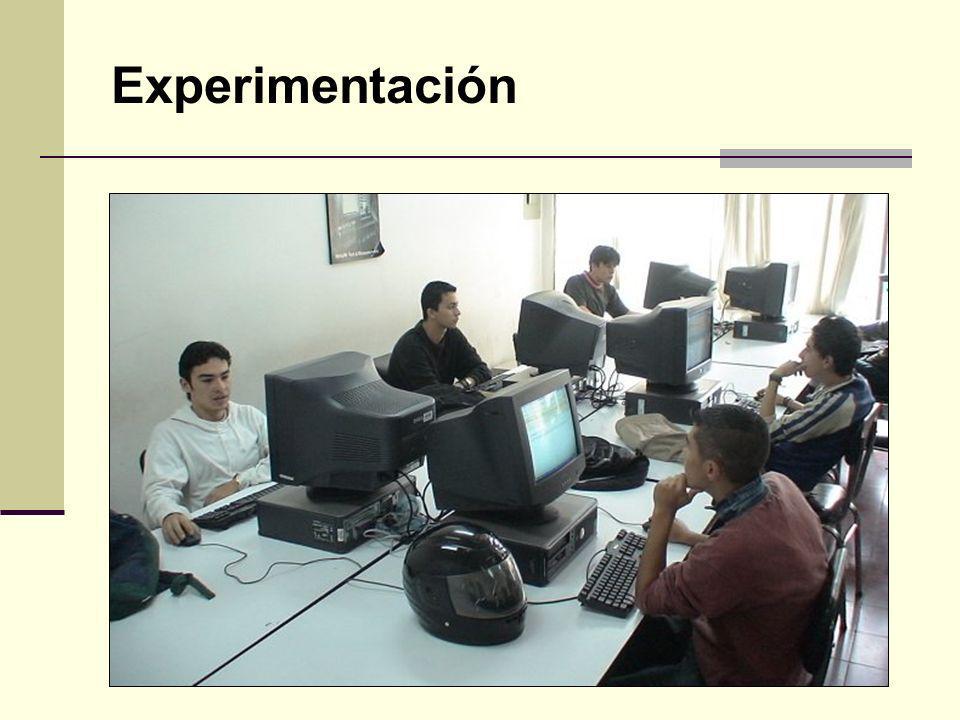 Experimentación